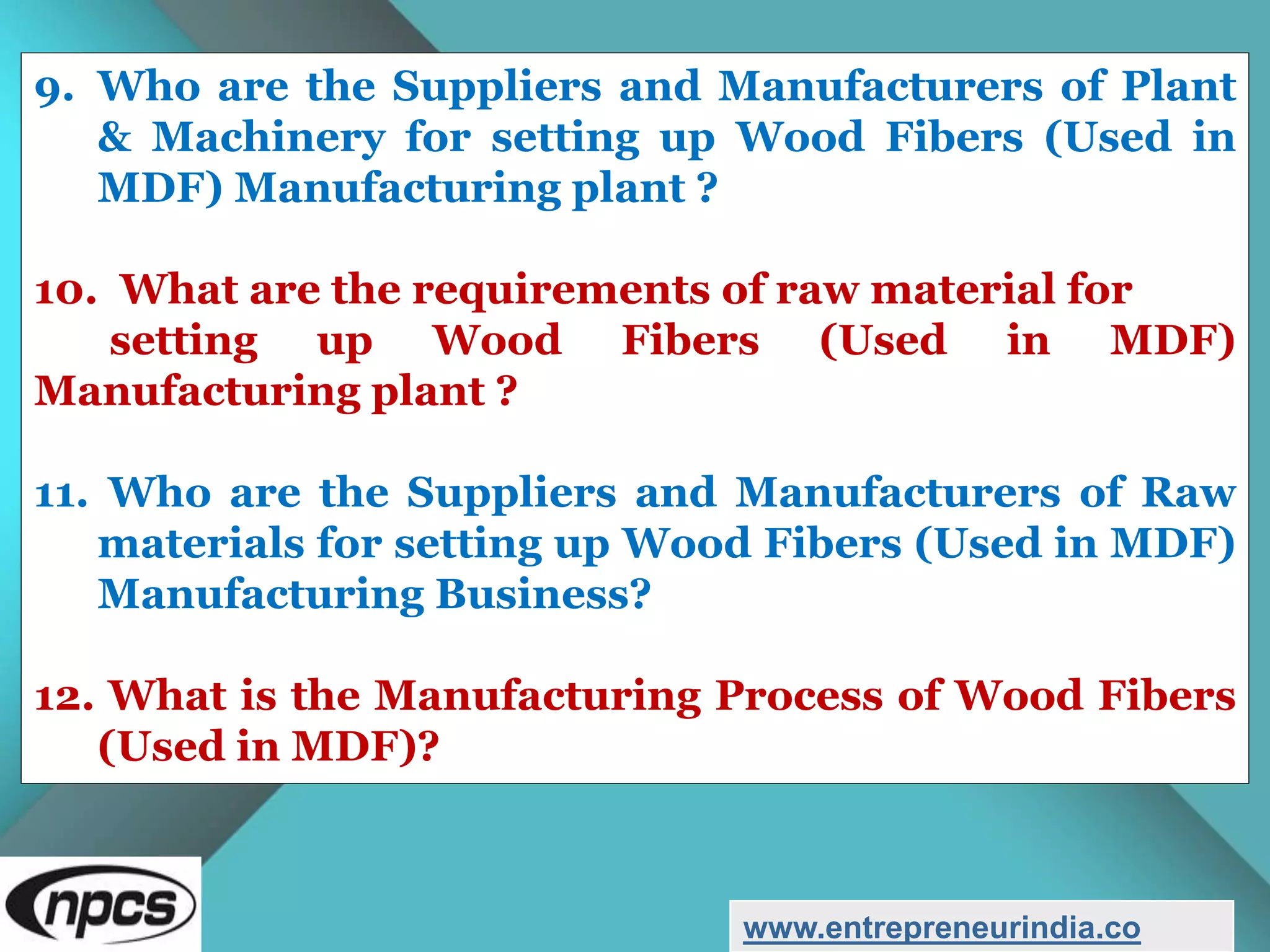 9. Who are the Suppliers and Manufacturers of Plant & Machinery for setting up Wood Fibers (Used in MDF) Manufacturing plant ?

10. What are the requirements of raw material for setting up Wood Fibers (Used in MDF) Manufacturing plant ?

11. Who are the Suppliers and Manufacturers of Raw materials for setting up Wood Fibers (Used in MDF) Manufacturing Business?

12. What is the Manufacturing Process of Wood Fibers (Used in MDF)?

npcs

www.entrepreneurindia.co